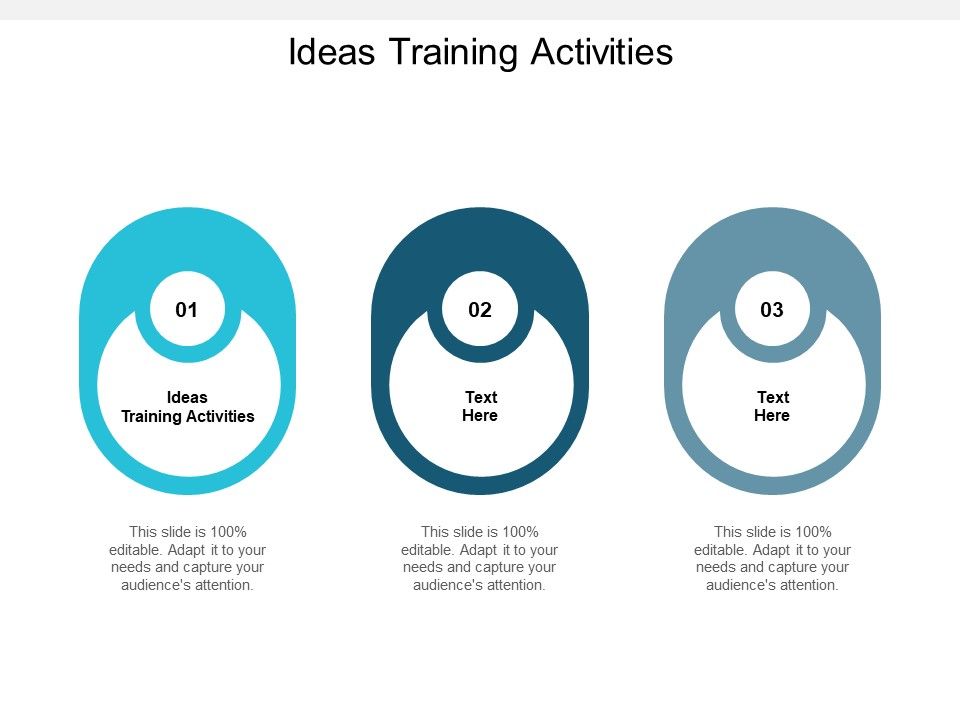 Ideas Training Activities

01

Ideas Training Activities

This slide is 100% editable. Adapt it to your needs and capture your audience's attention.

02

Text Here

This slide is 100% editable. Adapt it to your needs and capture your audience's attention.

03

Text Here

This slide is 100% editable. Adapt it to your needs and capture your audience's attention.